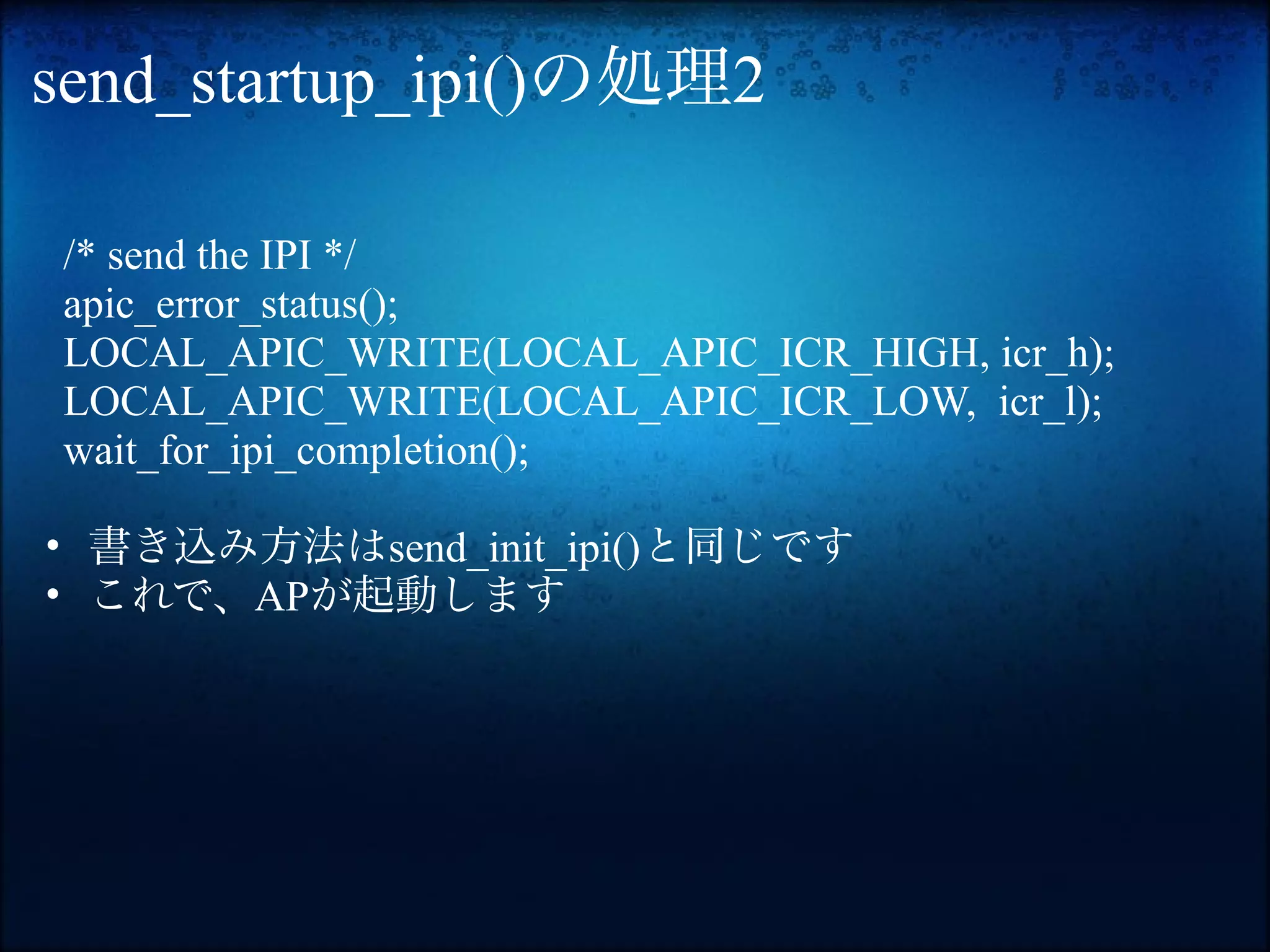 send_startup_ipi()の処理2

/* send the IPI */
apic_error_status();
LOCAL_APIC_WRITE(LOCAL_APIC_ICR_HIGH, icr_h);
LOCAL_APIC_WRITE(LOCAL_APIC_ICR_LOW, icr_l);
wait_for_ipi_completion();

• 書き込み方法はsend_init_ipi()と同じです
• これで、APが起動します